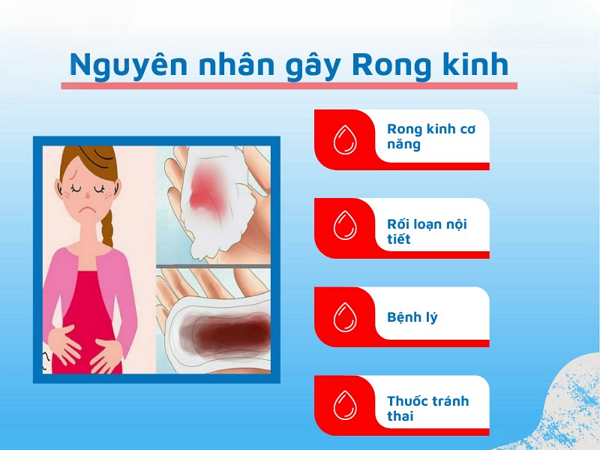 Nguyên nhân gây Rong kinh

Rong kinh cơ năng

Rối loạn nội tiết

Bệnh lý

Thuốc tránh thai